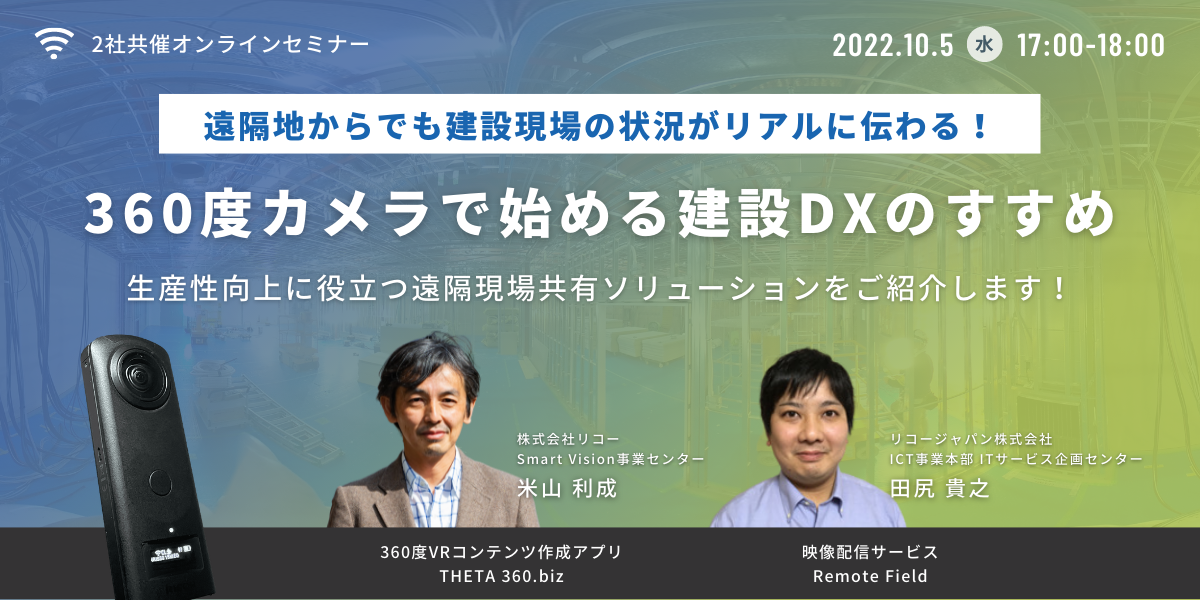 2社共催オンラインセミナー

2022.10.5 水 17:00-18:00

遠隔地からでも建設現場の状況がリアルに伝わる！

360度カメラで始める建設DXのすすめ

生産性向上に役立つ遠隔現場共有ソリューションをご紹介します！

株式会社リコー
Smart Vision事業センター
米山 利成

リコージャパン株式会社
ICT事業本部 ITサービス企画センター
田尻 貴之

360度VRコンテンツ作成アプリ
THETA 360.biz

映像配信サービス
Remote Field